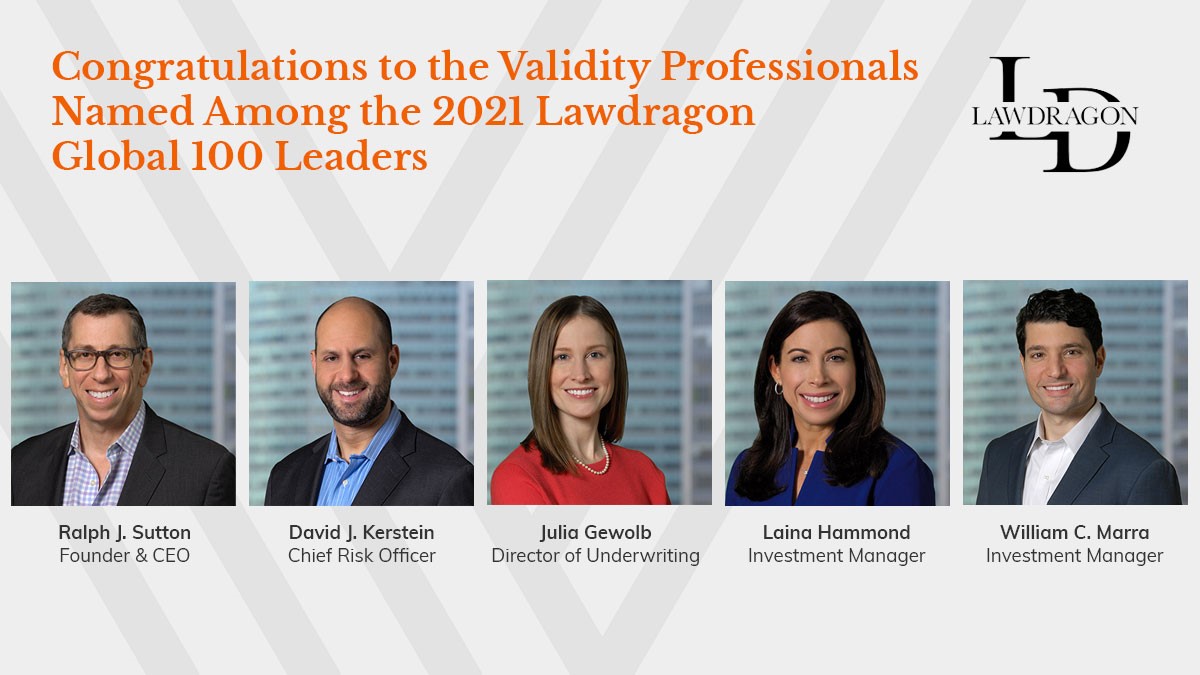 Congratulations to the Validity Professionals Named Among the 2021 Lawdragon Global 100 Leaders

LD
LAWDRAGON

Ralph J. Sutton
Founder & CEO

David J. Kerstein
Chief Risk Officer

Julia Gewolb
Director of Underwriting

Laina Hammond
Investment Manager

William C. Marra
Investment Manager